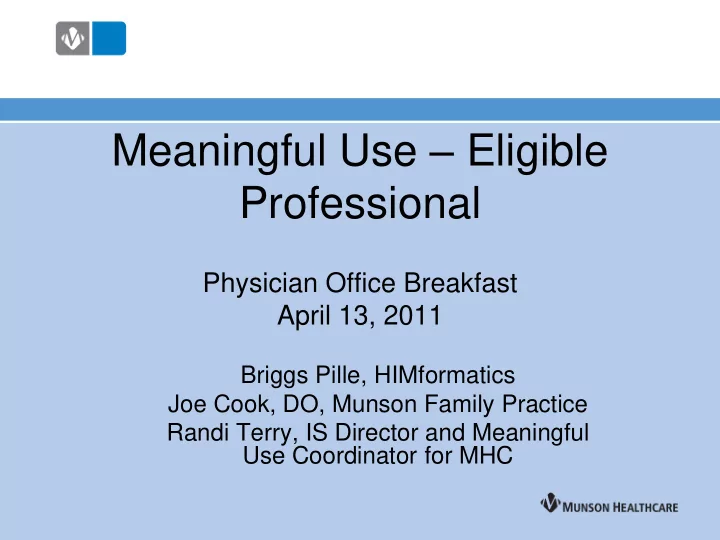 Meaningful Use – Eligible Professional

Physician Office Breakfast
April 13, 2011

Briggs Pille, HIMformatics
Joe Cook, DO, Munson Family Practice
Randi Terry, IS Director and Meaningful Use Coordinator for MHC

MUNSON HEALTHCARE